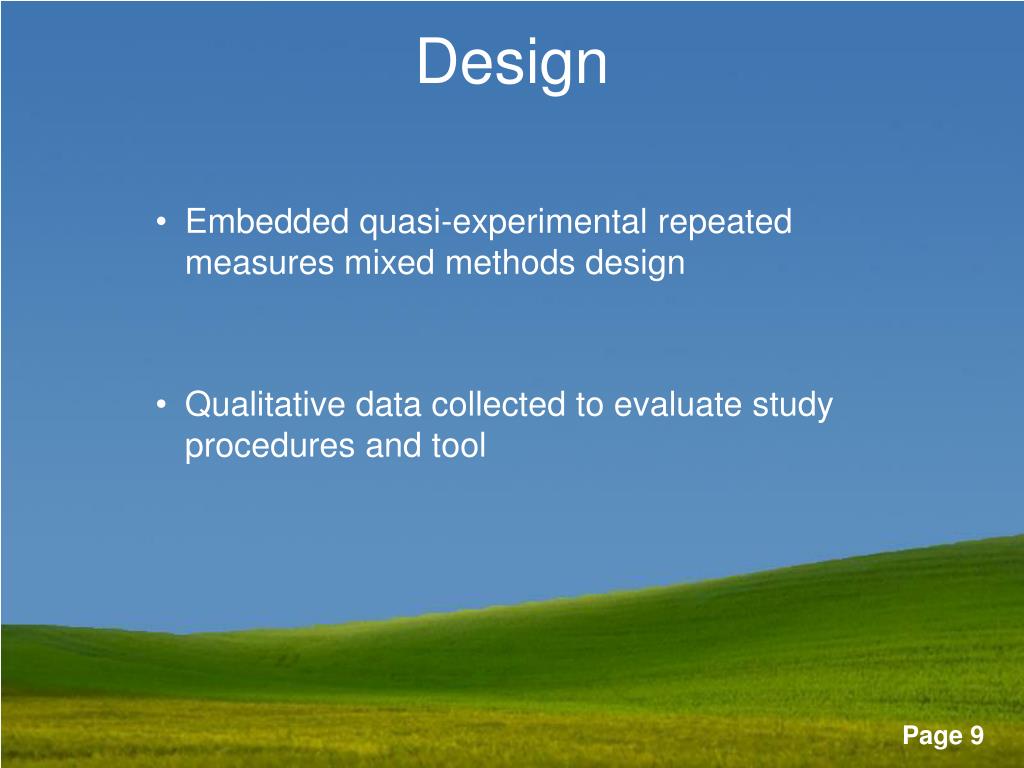 Design

• Embedded quasi-experimental repeated measures mixed methods design

• Qualitative data collected to evaluate study procedures and tool

Page 9